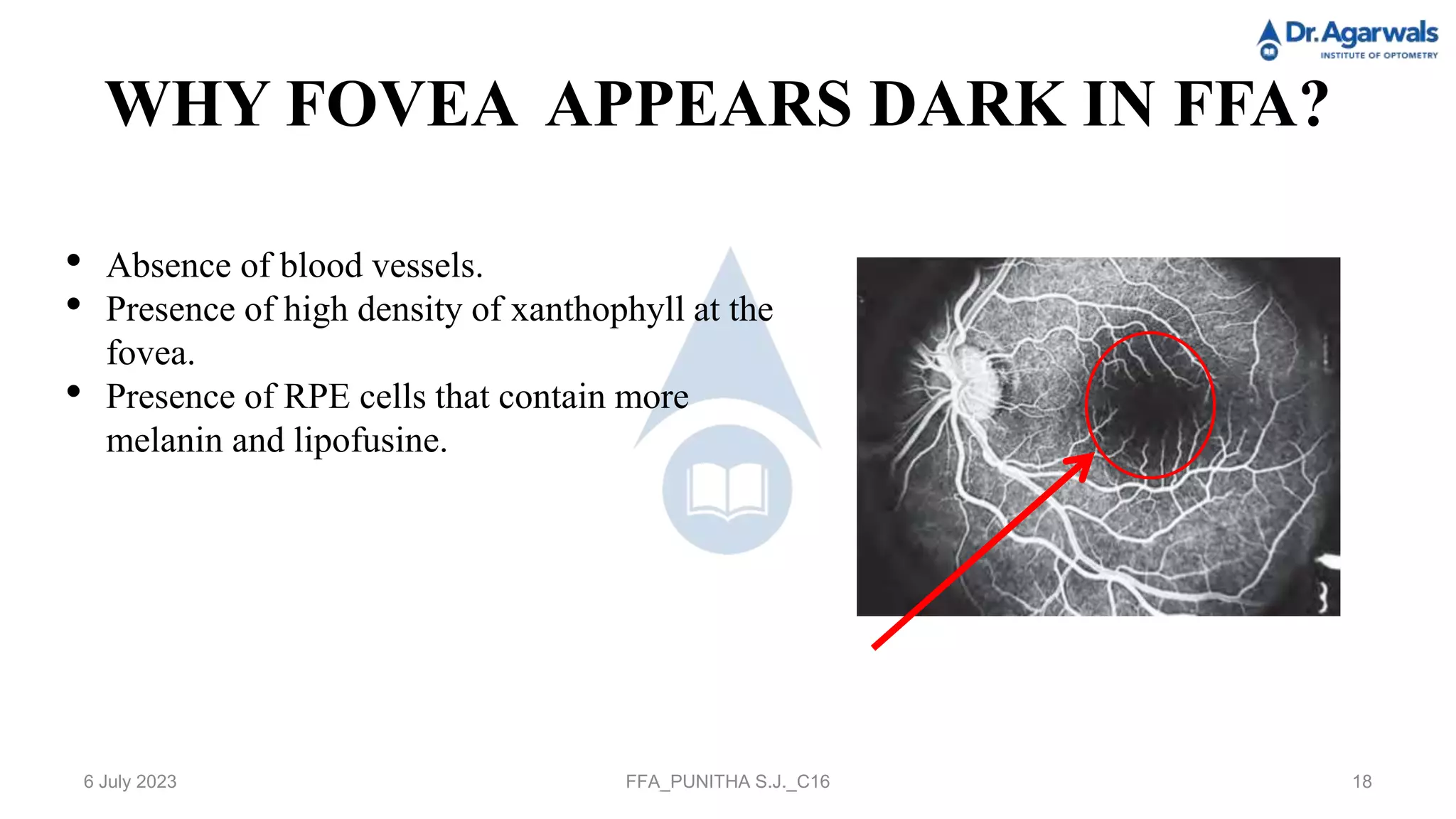 Dr. Agarwals
INSTITUTE OF OPTOMETRY

WHY FOVEA APPEARS DARK IN FFA?

• Absence of blood vessels.
• Presence of high density of xanthophyll at the fovea.
• Presence of RPE cells that contain more melanin and lipofusine.

6 July 2023

FFA_PUNITHA S.J._C16

18